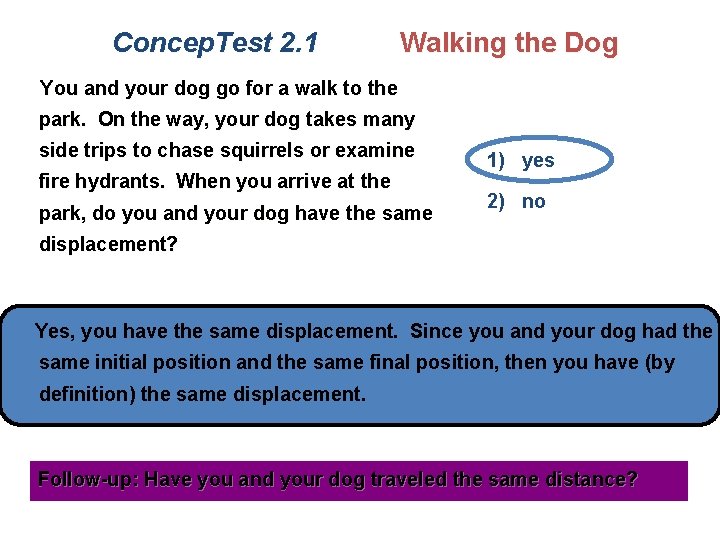 ConcepTest 2.1 Walking the Dog

You and your dog go for a walk to the park. On the way, your dog takes many side trips to chase squirrels or examine fire hydrants. When you arrive at the park, do you and your dog have the same displacement?

1) yes
2) no

Yes, you have the same displacement. Since you and your dog had the same initial position and the same final position, then you have (by definition) the same displacement.

Follow-up: Have you and your dog traveled the same distance?